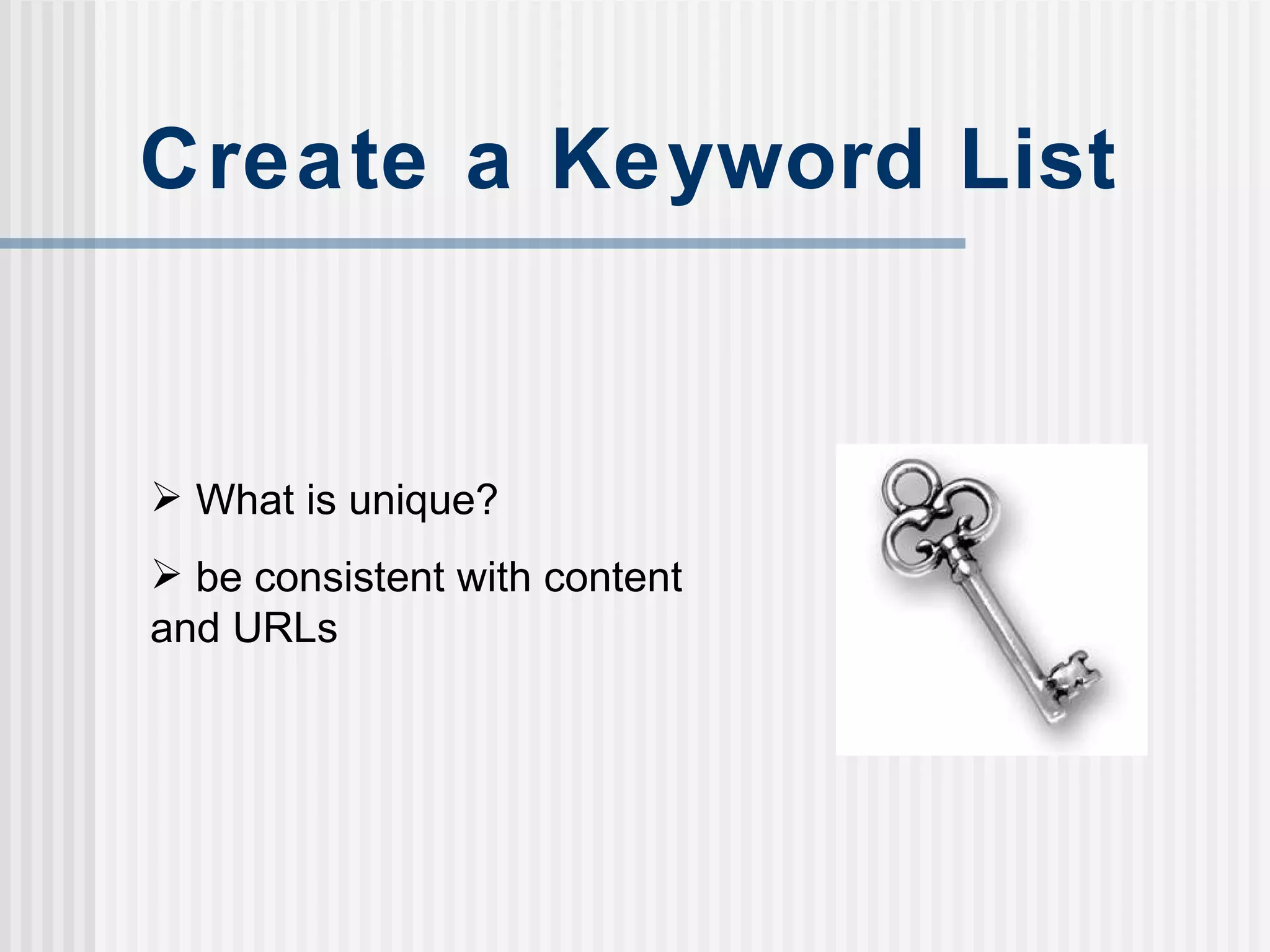 Create a Keyword List

➢ What is unique?

➢ be consistent with content and URLs